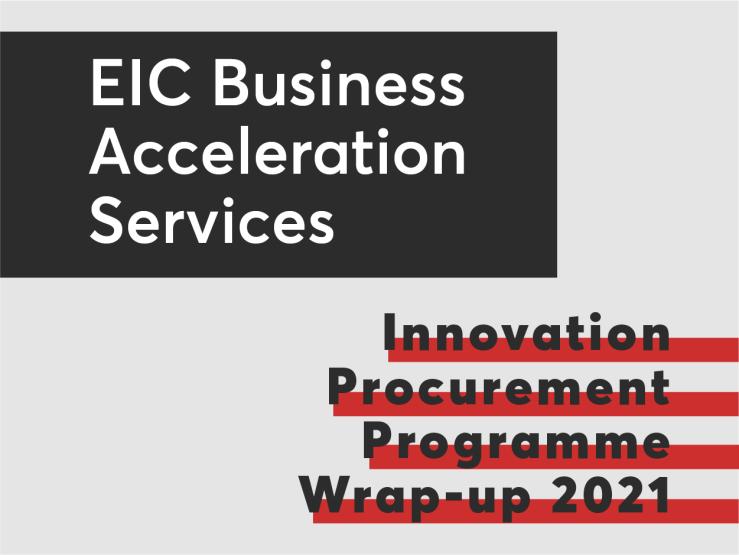 EIC Business Acceleration Services

Innovation Procurement Programme Wrap-up 2021